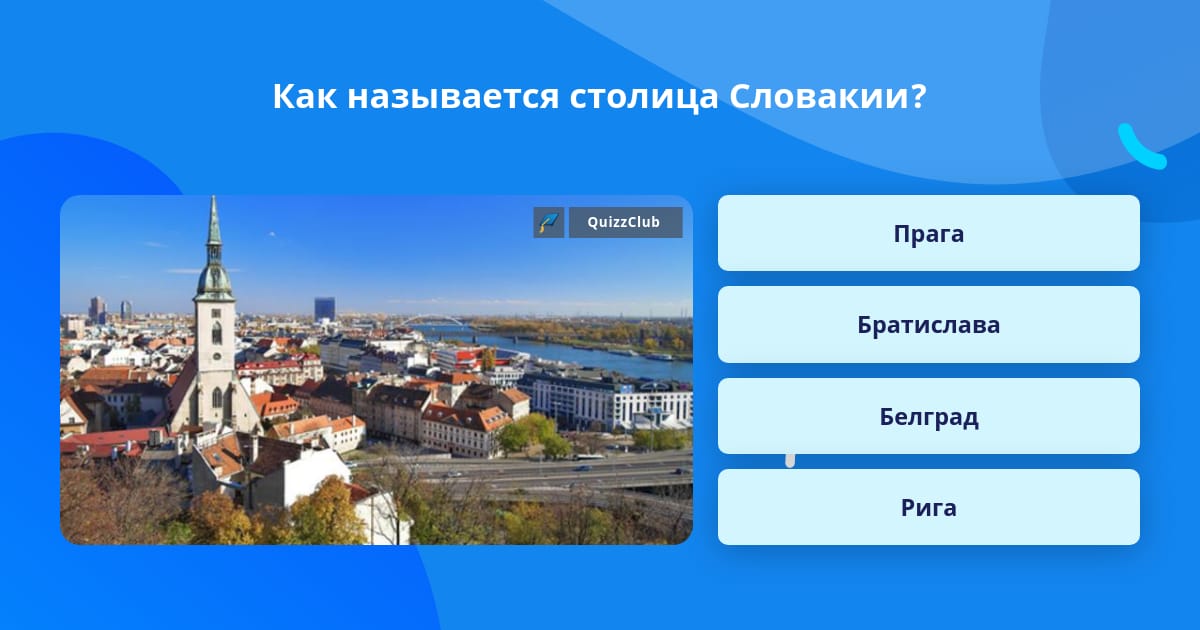 Как называется столица Словакии?

QuizzClub

Прага

Братислава

Белград

Рига